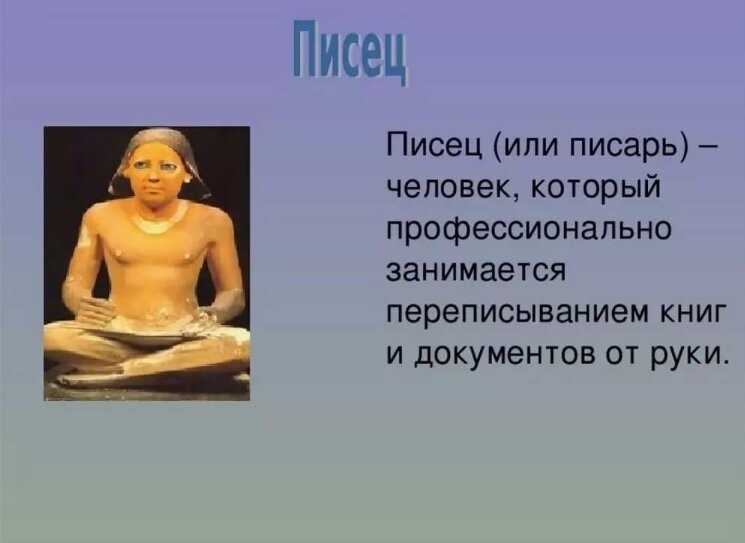 Писец

Писец (или писарь) – человек, который профессионально занимается переписыванием книг и документов от руки.